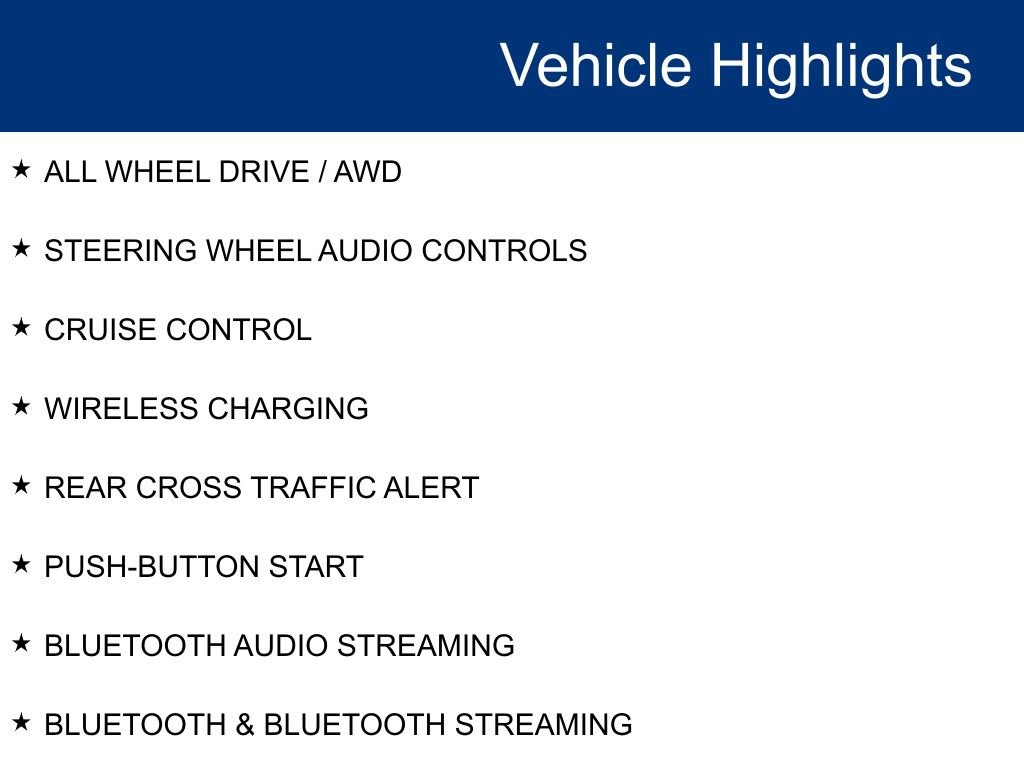 Vehicle Highlights

★ ALL WHEEL DRIVE / AWD

★ STEERING WHEEL AUDIO CONTROLS

★ CRUISE CONTROL

★ WIRELESS CHARGING

★ REAR CROSS TRAFFIC ALERT

★ PUSH-BUTTON START

★ BLUETOOTH AUDIO STREAMING

★ BLUETOOTH & BLUETOOTH STREAMING